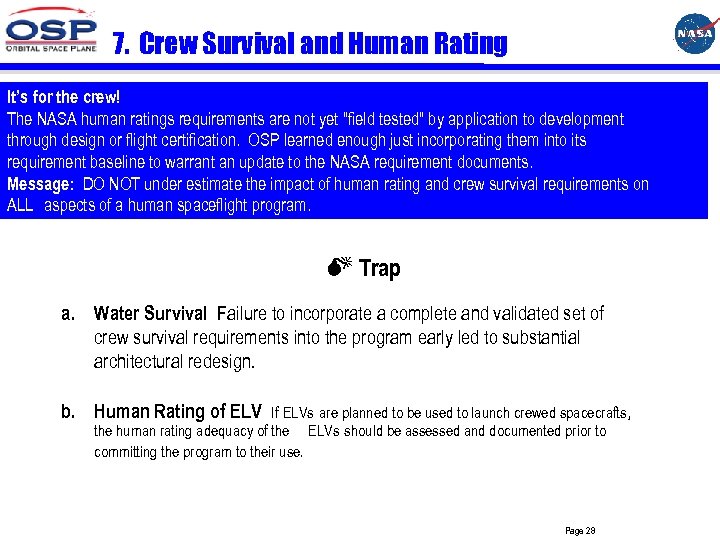 OSP
ORBITAL SPACE PLANE

7. Crew Survival and Human Rating

NASA

It's for the crew!
The NASA human ratings requirements are not yet "field tested" by application to development through design or flight certification. OSP learned enough just incorporating them into its requirement baseline to warrant an update to the NASA requirement documents.
Message: DO NOT under estimate the impact of human rating and crew survival requirements on ALL aspects of a human spaceflight program.

Trap

a. Water Survival Failure to incorporate a complete and validated set of crew survival requirements into the program early led to substantial architectural redesign.

b. Human Rating of ELV If ELVs are planned to be used to launch crewed spacecrafts, the human rating adequacy of the ELVs should be assessed and documented prior to committing the program to their use.

Page 28